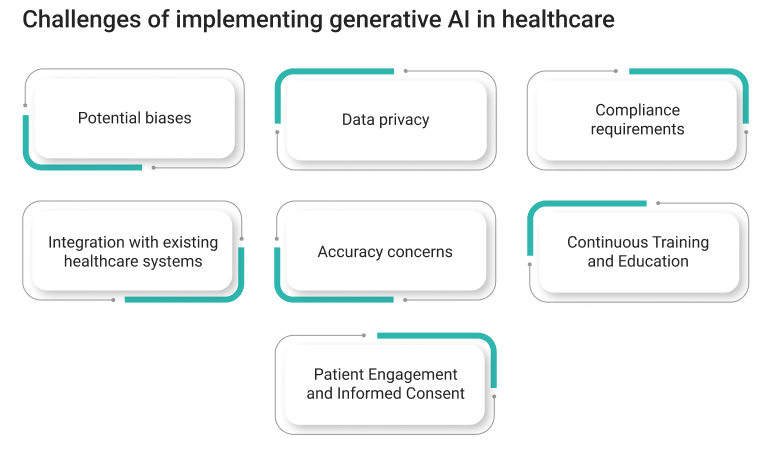 Challenges of implementing generative AI in healthcare

Potential biases

Data privacy

Compliance requirements

Integration with existing healthcare systems

Accuracy concerns

Continuous Training and Education

Patient Engagement and Informed Consent